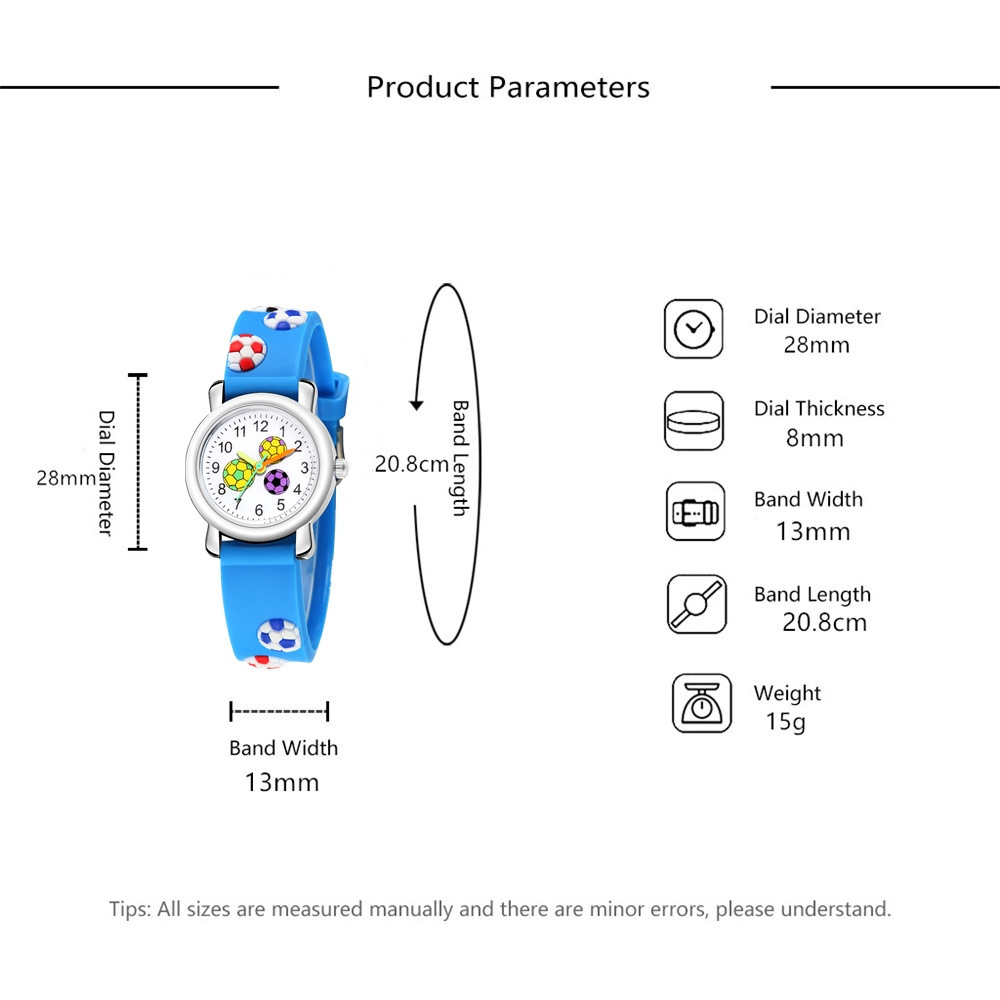 Product Parameters

Dial Diameter
28mm

11 12 1 2 3 4 5 6 7 8 9

20.8cm
Band Length

Band Width
13mm

Dial Diameter
28mm

Dial Thickness
8mm

Band Width
13mm

Band Length
20.8cm

Weight
15g

Tips: All sizes are measured manually and there are minor errors, please understand.